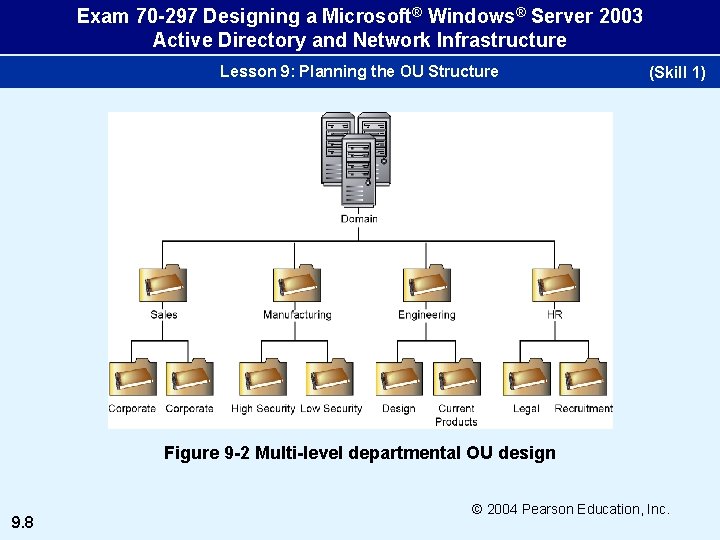 Exam 70-297 Designing a Microsoft® Windows® Server 2003 Active Directory and Network Infrastructure

Lesson 9: Planning the OU Structure

(Skill 1)

Domain

Sales

Manufacturing

Engineering

HR

Corporate

Corporate

High Security

Low Security

Design

Current Products

Legal

Recruitment

Figure 9-2 Multi-level departmental OU design

© 2004 Pearson Education, Inc.

9.8